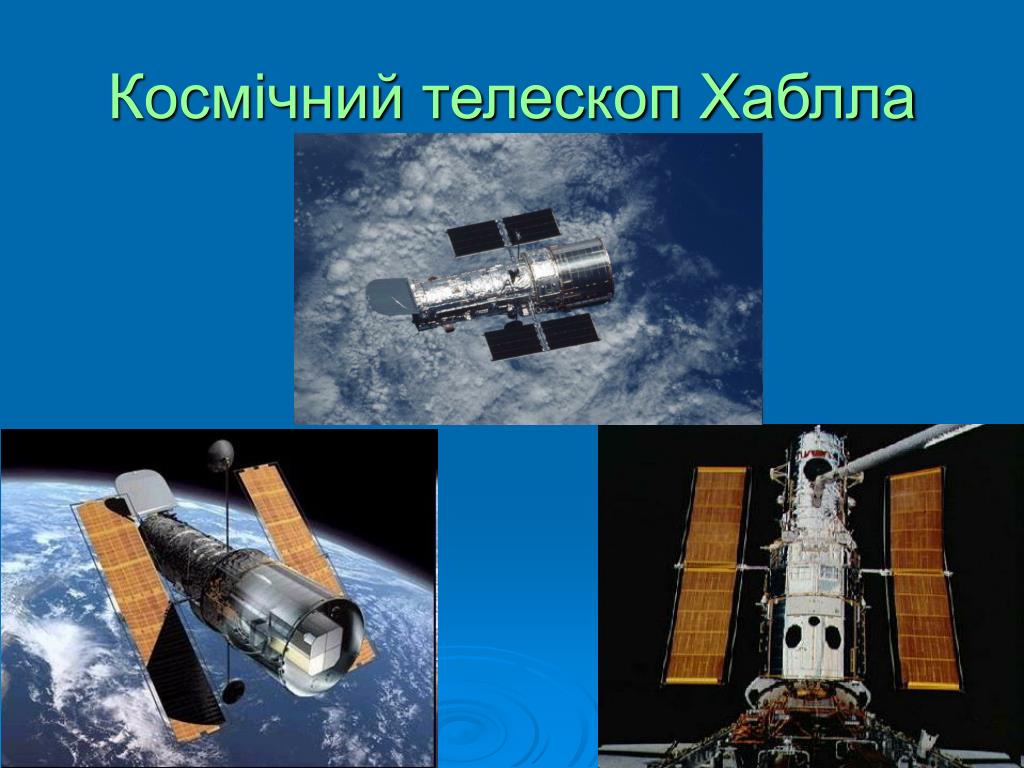 Космічний телескоп Хаблла